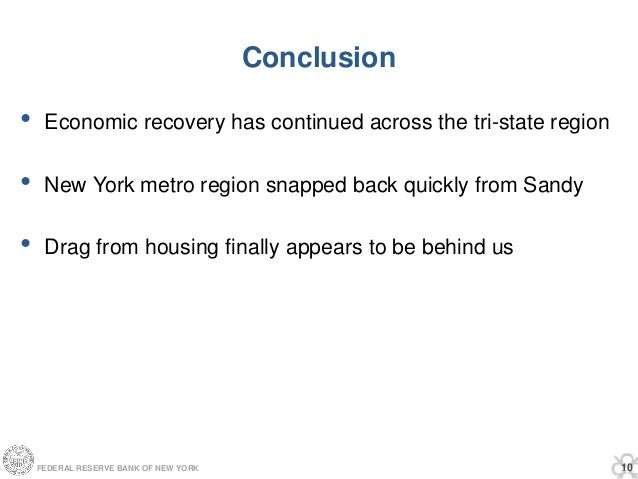 Conclusion

• Economic recovery has continued across the tri-state region

• New York metro region snapped back quickly from Sandy

• Drag from housing finally appears to be behind us

FEDERAL RESERVE BANK OF NEW YORK

10